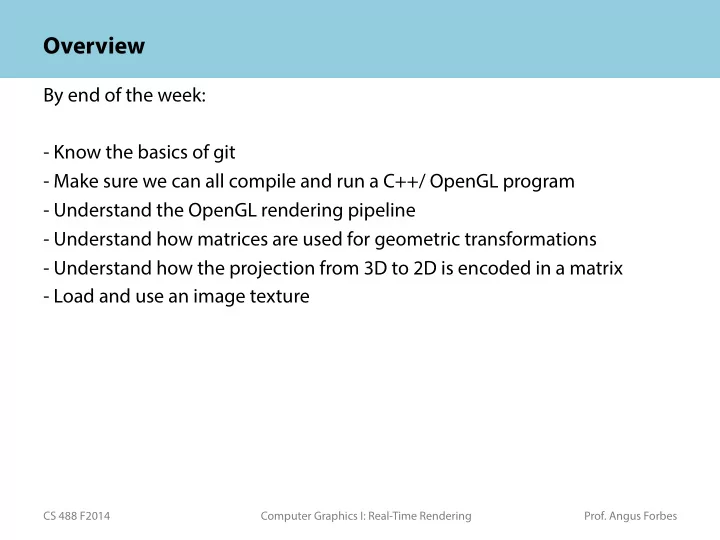 Overview

By end of the week:

- Know the basics of git
- Make sure we can all compile and run a C++/ OpenGL program
- Understand the OpenGL rendering pipeline
- Understand how matrices are used for geometric transformations
- Understand how the projection from 3D to 2D is encoded in a matrix
- Load and use an image texture

CS 488 F2014

Computer Graphics I: Real-Time Rendering

Prof. Angus Forbes